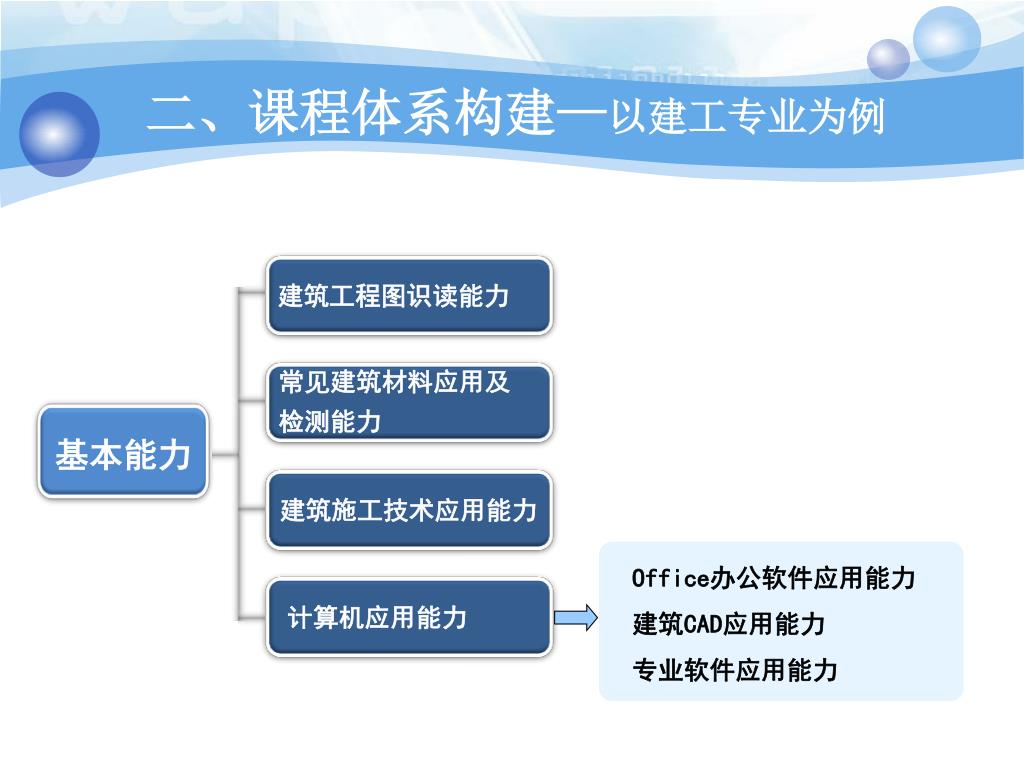 二、课程体系构建—以建工专业为例

基本能力

建筑工程图识读能力

常见建筑材料应用及检测能力

建筑施工技术应用能力

计算机应用能力

Office办公软件应用能力
建筑CAD应用能力
专业软件应用能力